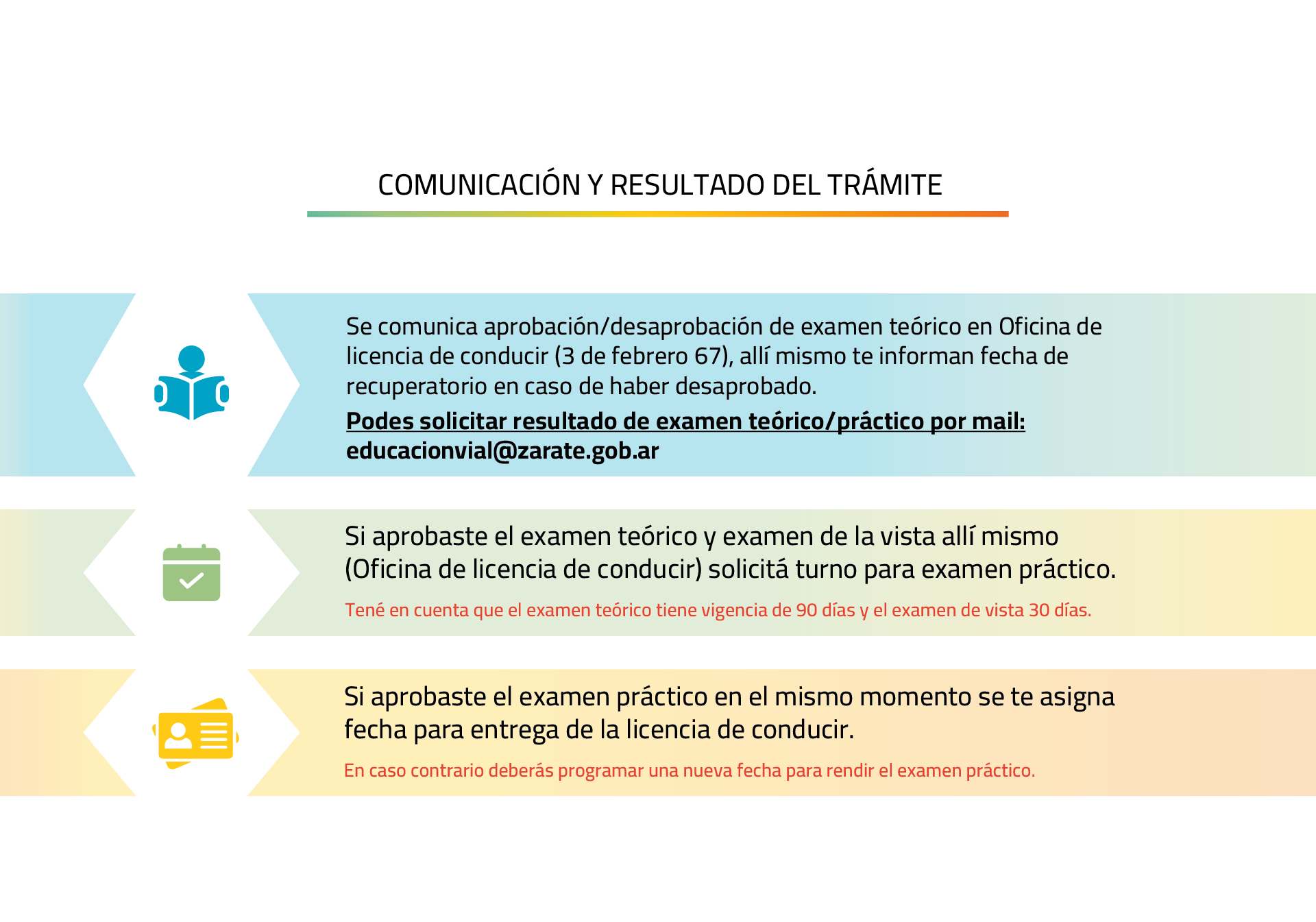 COMUNICACIÓN Y RESULTADO DEL TRÁMITE

Se comunica aprobación/desaprobación de examen teórico en Oficina de licencia de conducir (3 de febrero 67), allí mismo te informan fecha de recuperatorio en caso de haber desaprobado.

Podes solicitar resultado de examen teórico/práctico por mail:
educacionvial@zarate.gob.ar

Si aprobaste el examen teórico y examen de la vista allí mismo (Oficina de licencia de conducir) solicitá turno para examen práctico.

Tené en cuenta que el examen teórico tiene vigencia de 90 días y el examen de vista 30 días.

Si aprobaste el examen práctico en el mismo momento se te asigna fecha para entrega de la licencia de conducir.

En caso contrario deberás programar una nueva fecha para rendir el examen práctico.